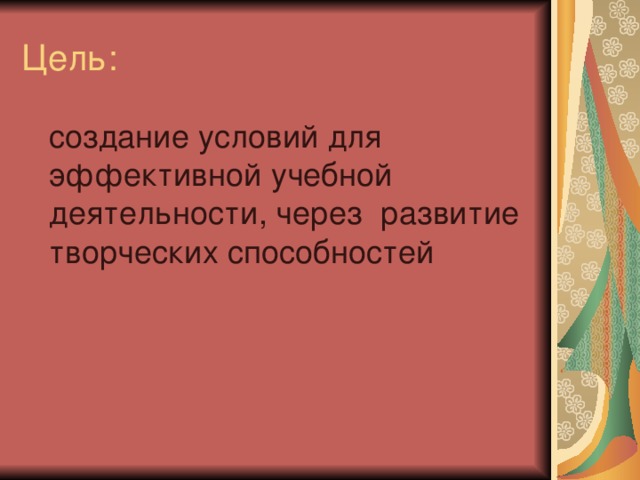 Цель:

создание условий для эффективной учебной деятельности, через развитие творческих способностей